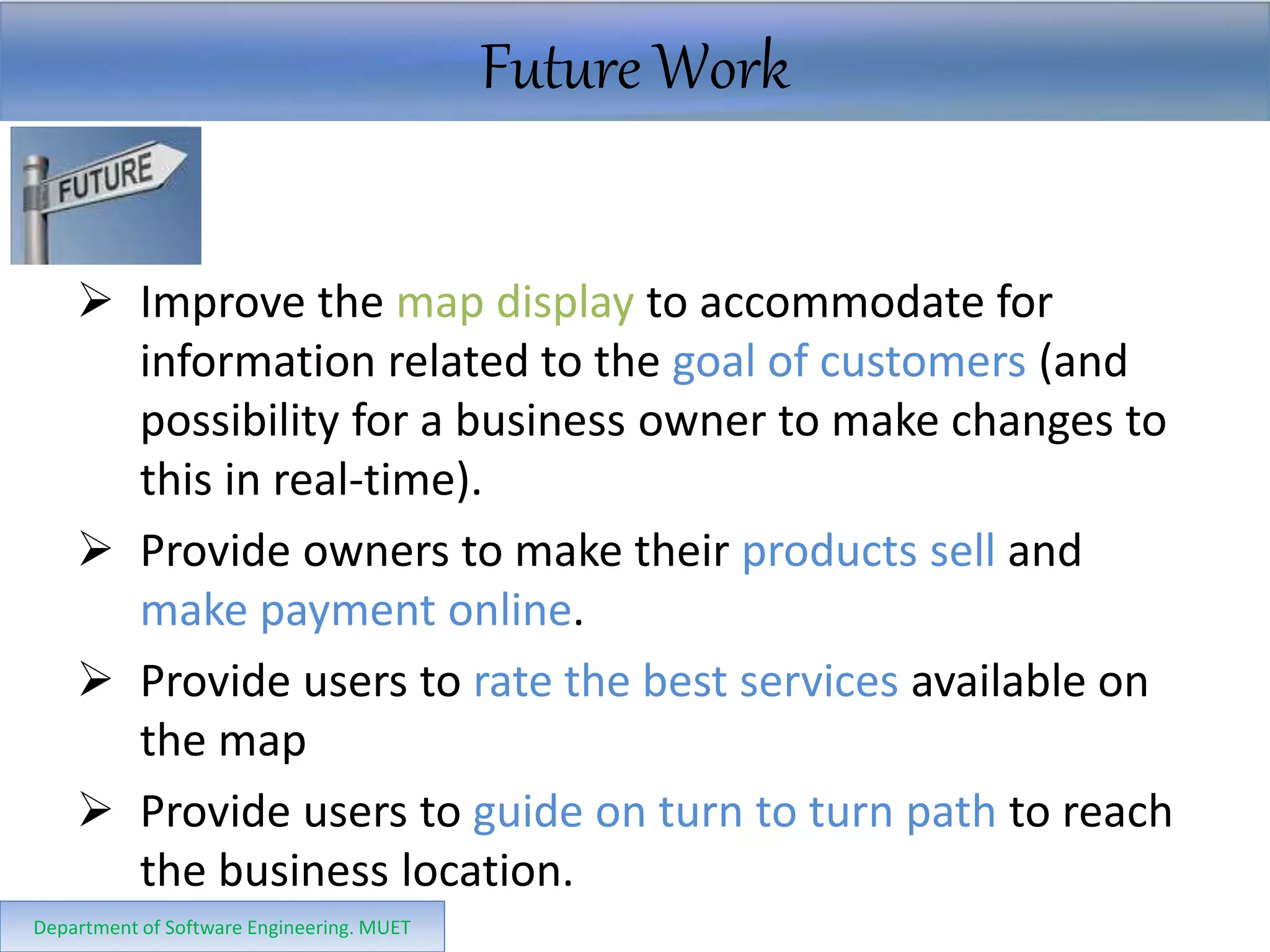 Future Work

FUTURE

➢ Improve the map display to accommodate for information related to the goal of customers (and possibility for a business owner to make changes to this in real-time).

➢ Provide owners to make their products sell and make payment online.

➢ Provide users to rate the best services available on the map

➢ Provide users to guide on turn to turn path to reach the business location.

Department of Software Engineering. MUET